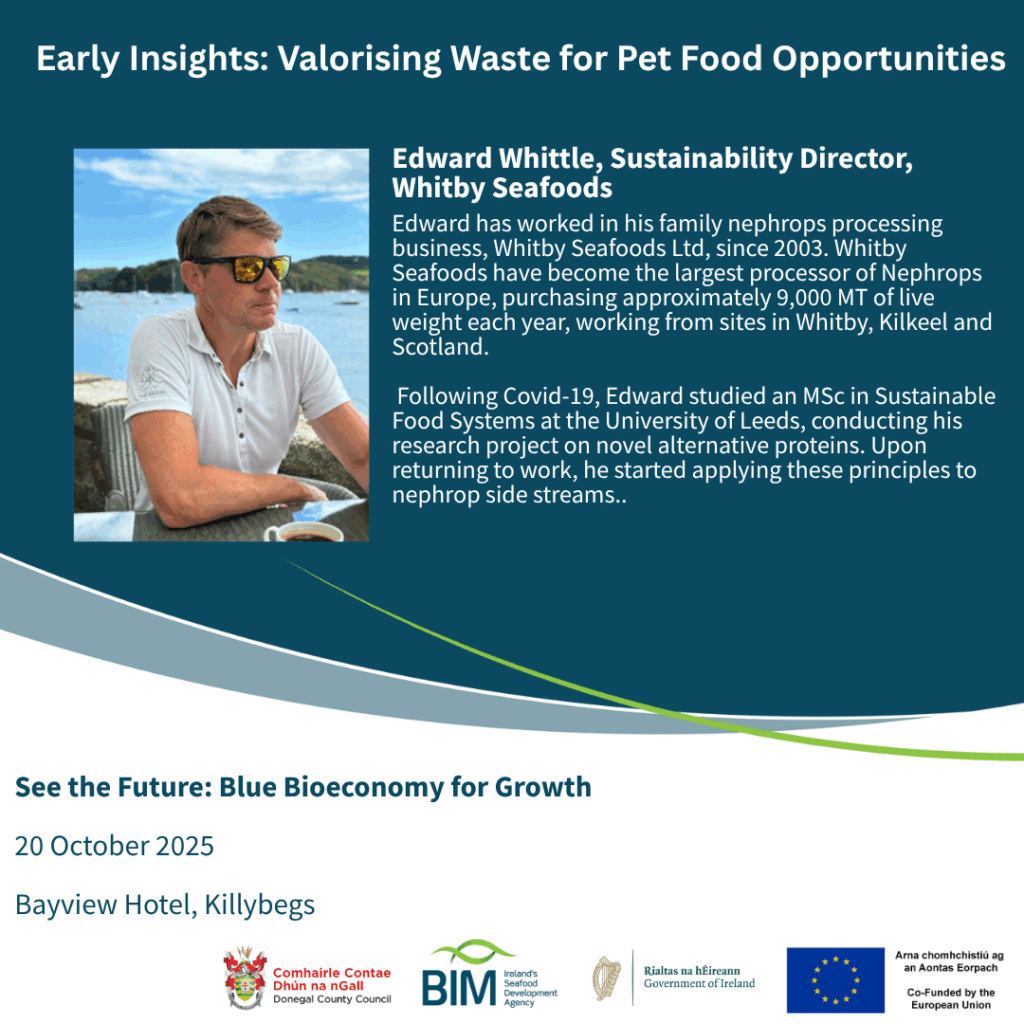 Early Insights: Valorising Waste for Pet Food Opportunities

Edward Whittle, Sustainability Director, Whitby Seafoods

Edward has worked in his family nephrops processing business, Whitby Seafoods Ltd, since 2003. Whitby Seafoods have become the largest processor of Nephrops in Europe, purchasing approximately 9,000 MT of live weight each year, working from sites in Whitby, Kilkeel and Scotland.

Following Covid-19, Edward studied an MSc in Sustainable Food Systems at the University of Leeds, conducting his research project on novel alternative proteins. Upon returning to work, he started applying these principles to nephrop side streams..

See the Future: Blue Bioeconomy for Growth

20 October 2025

Bayview Hotel, Killybegs

Comhairle Contae Dhún na nGall
Donegal County Council

BIM Ireland's Seafood Development Agency

Rialtas na hÉireann
Government of Ireland

Arna chomhchistiú ag an Aontas Eorpach

Co-Funded by the European Union